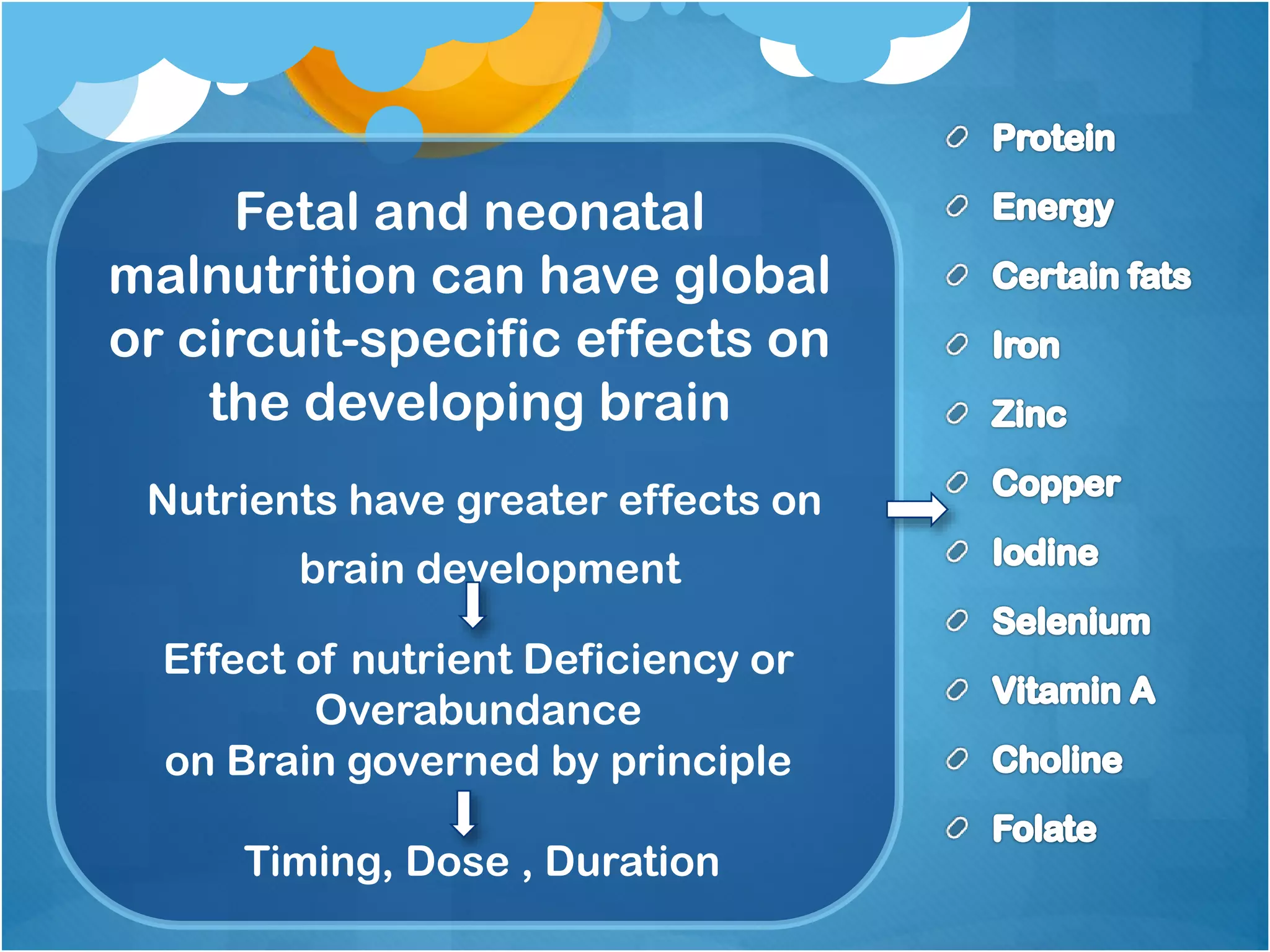 Fetal and neonatal malnutrition can have global or circuit-specific effects on the developing brain

Nutrients have greater effects on brain development

Effect of nutrient Deficiency or Overabundance on Brain governed by principle

Timing, Dose , Duration

Protein
Energy
Certain fats
Iron
Zinc
Copper
Iodine
Selenium
Vitamin A
Choline
Folate